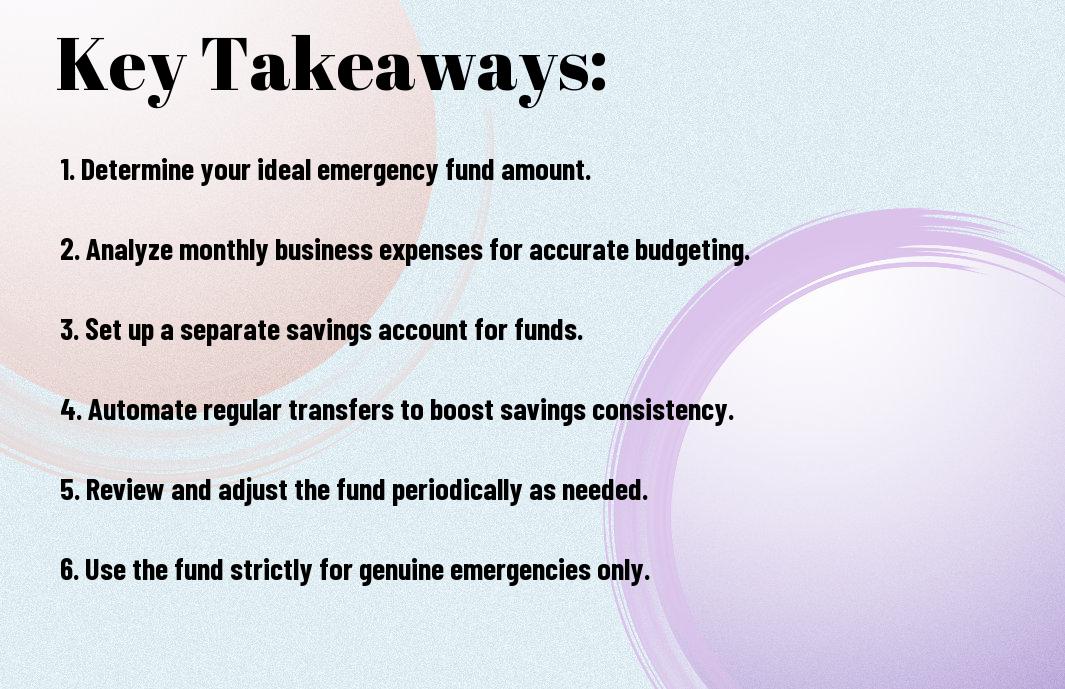 Key Takeaways:

1. Determine your ideal emergency fund amount.

2. Analyze monthly business expenses for accurate budgeting.

3. Set up a separate savings account for funds.

4. Automate regular transfers to boost savings consistency.

5. Review and adjust the fund periodically as needed.

6. Use the fund strictly for genuine emergencies only.